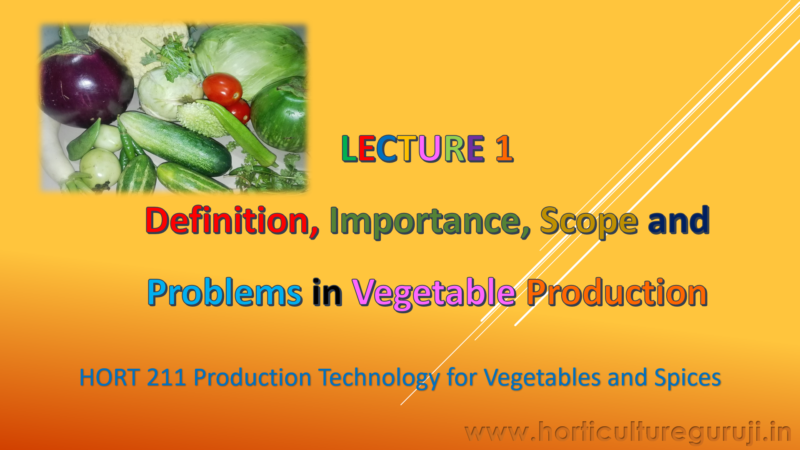 LECTURE 1

Definition, Importance, Scope and Problems in Vegetable Production

HORT 211 Production Technology for Vegetables and Spices

www.horticultureguruji.in